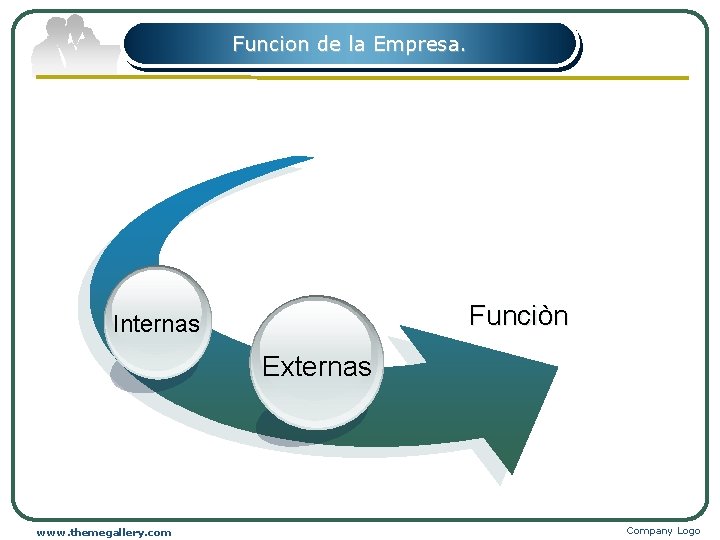 Funcion de la Empresa.

Internas

Externas

Funciòn

www.themegallery.com

Company Logo